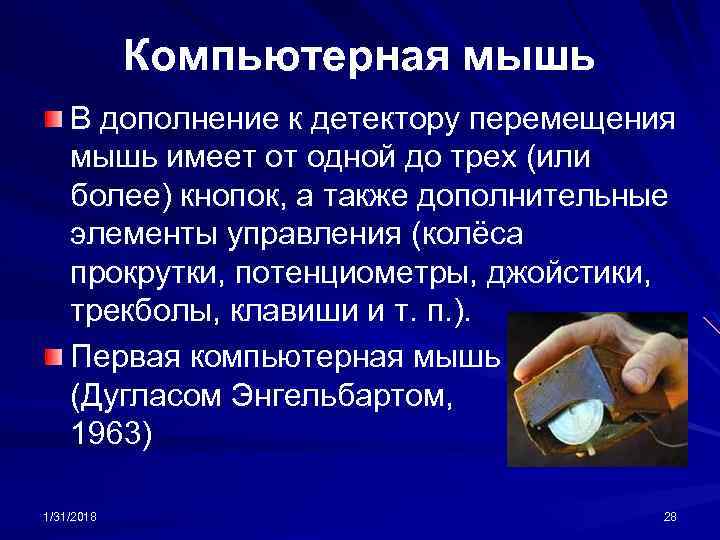 Компьютерная мышь

В дополнение к детектору перемещения мышь имеет от одной до трех (или более) кнопок, а также дополнительные элементы управления (колёса прокрутки, потенциометры, джойстики, трекболы, клавиши и т. п.).

Первая компьютерная мышь (Дугласом Энгельбартом, 1963)

1/31/2018

28